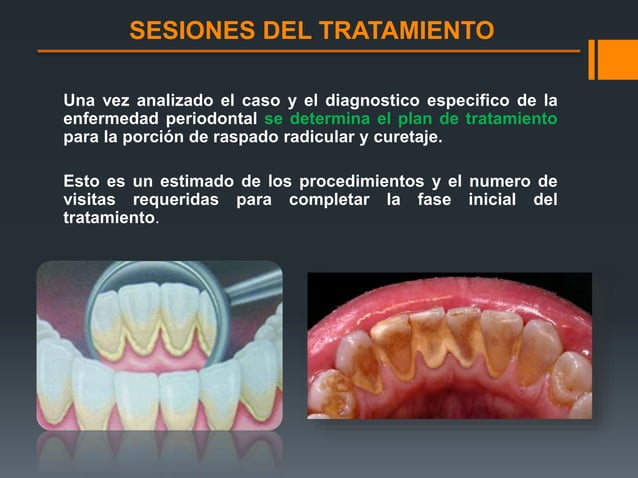 SESIONES DEL TRATAMIENTO

Una vez analizado el caso y el diagnostico especifico de la enfermedad periodontal se determina el plan de tratamiento para la porción de raspado radicular y curetaje.

Esto es un estimado de los procedimientos y el numero de visitas requeridas para completar la fase inicial del tratamiento.